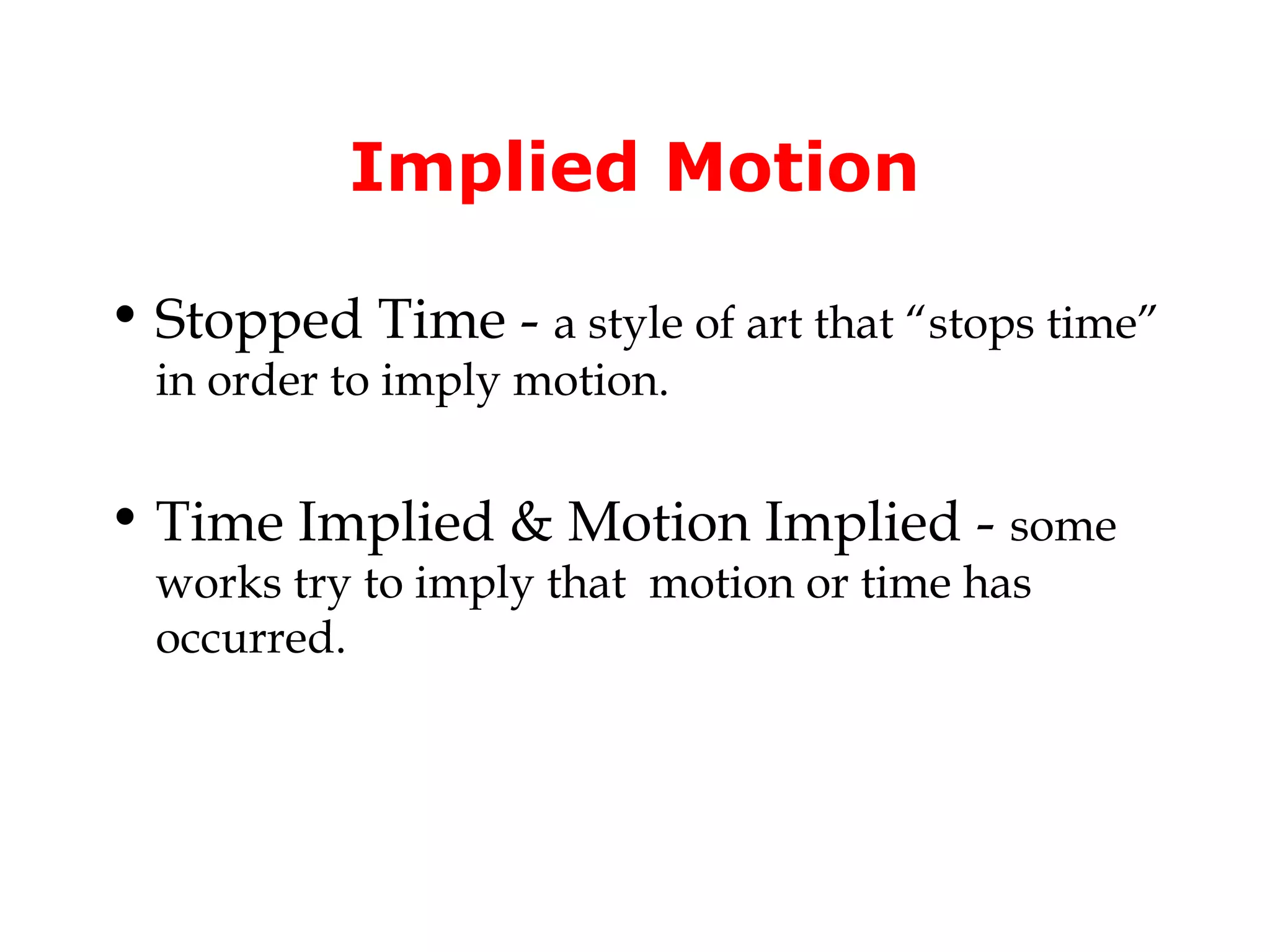 Implied Motion

• Stopped Time - a style of art that “stops time” in order to imply motion.

• Time Implied & Motion Implied - some works try to imply that motion or time has occurred.